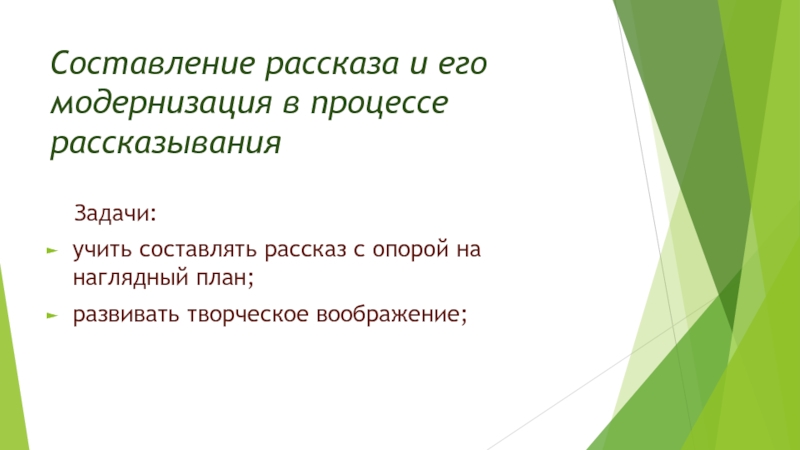 Составление рассказа и его модернизация в процессе рассказывания

Задачи:

учить составлять рассказ с опорой на наглядный план;

развивать творческое воображение;